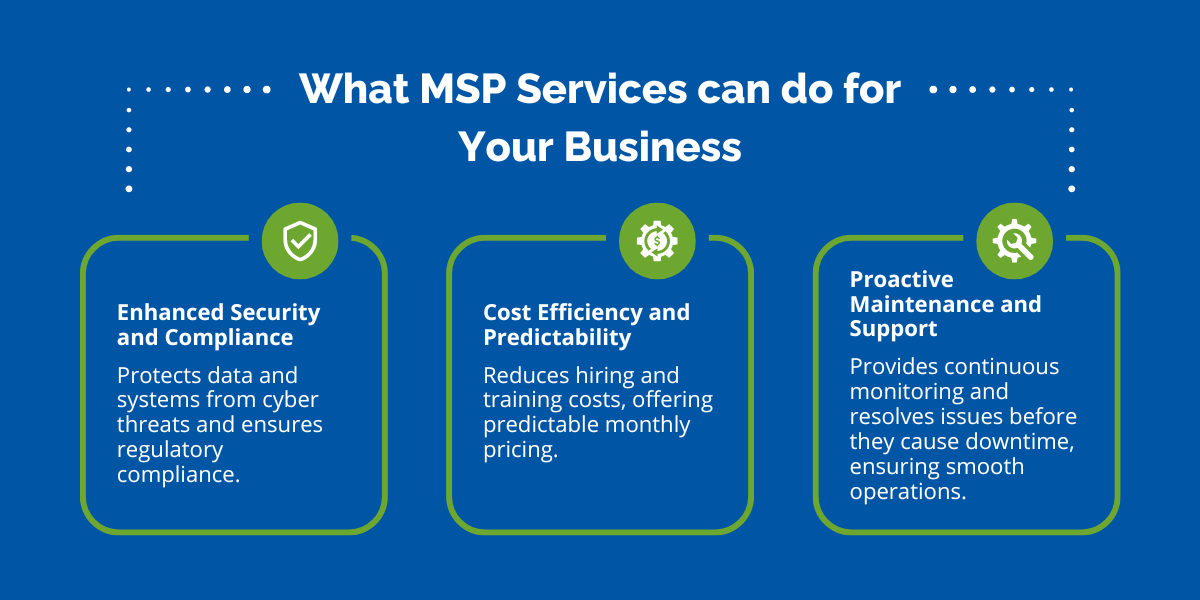 What MSP Services can do for Your Business

Enhanced Security and Compliance

Protects data and systems from cyber threats and ensures regulatory compliance.

Cost Efficiency and Predictability

Reduces hiring and training costs, offering predictable monthly pricing.

Proactive Maintenance and Support

Provides continuous monitoring and resolves issues before they cause downtime, ensuring smooth operations.